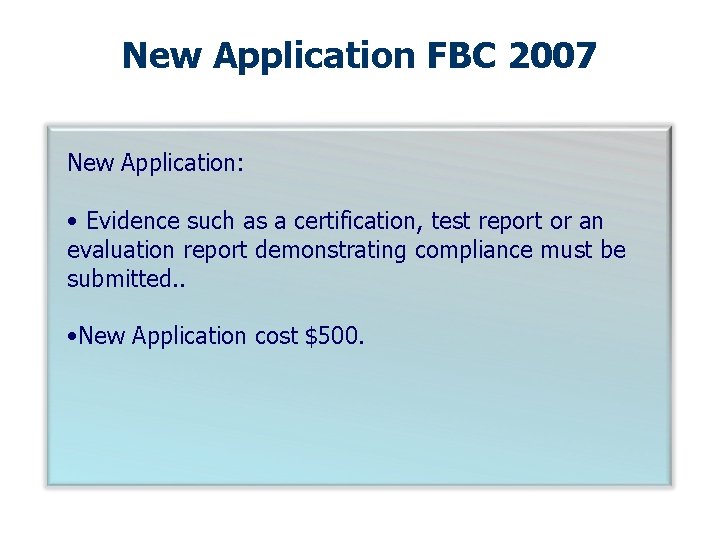 New Application FBC 2007

New Application:

• Evidence such as a certification, test report or an evaluation report demonstrating compliance must be submitted..

•New Application cost \$500.